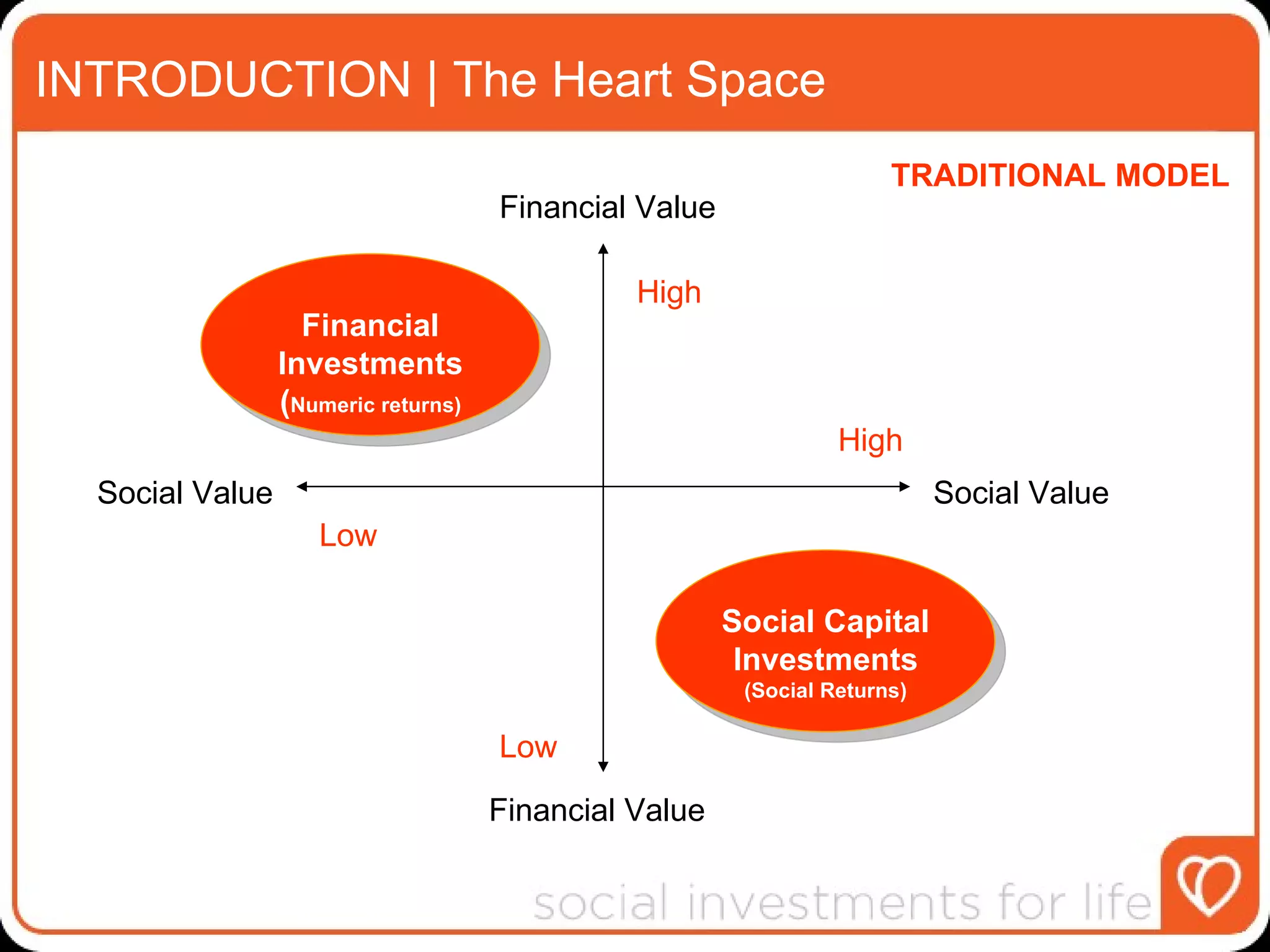 INTRODUCTION | The Heart Space

TRADITIONAL MODEL

Financial Value

High

Financial Investments (Numeric returns)

High

Social Value

Social Value

Low

Social Capital Investments (Social Returns)

Low

Financial Value

social investments for life